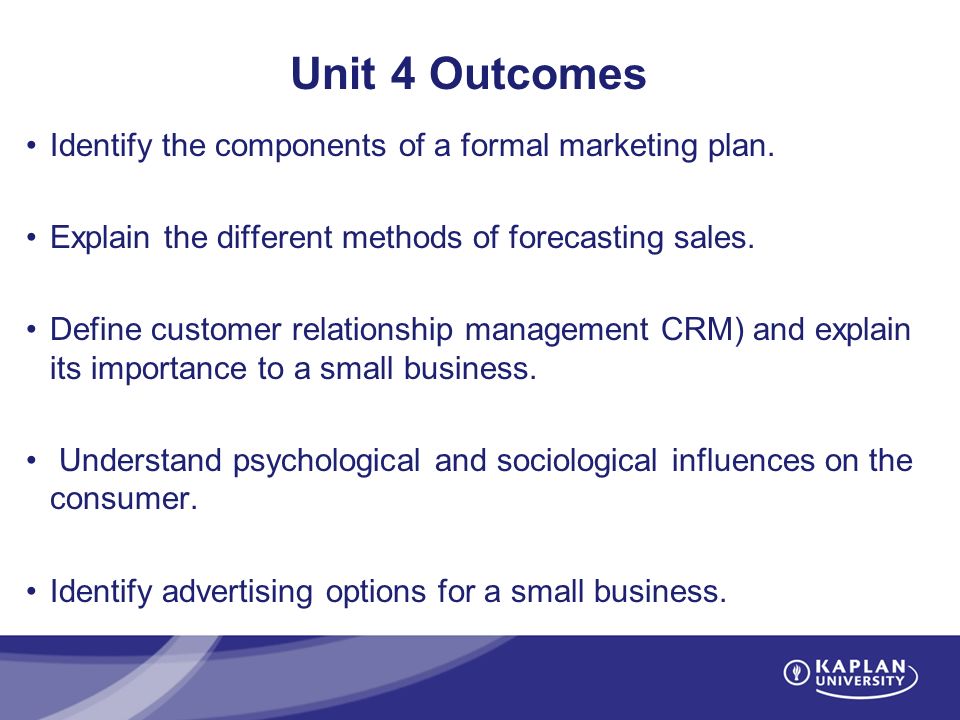 Unit 4 Outcomes

• Identify the components of a formal marketing plan.

• Explain the different methods of forecasting sales.

• Define customer relationship management CRM) and explain its importance to a small business.

• Understand psychological and sociological influences on the consumer.

• Identify advertising options for a small business.

KAPLAN UNIVERSITY